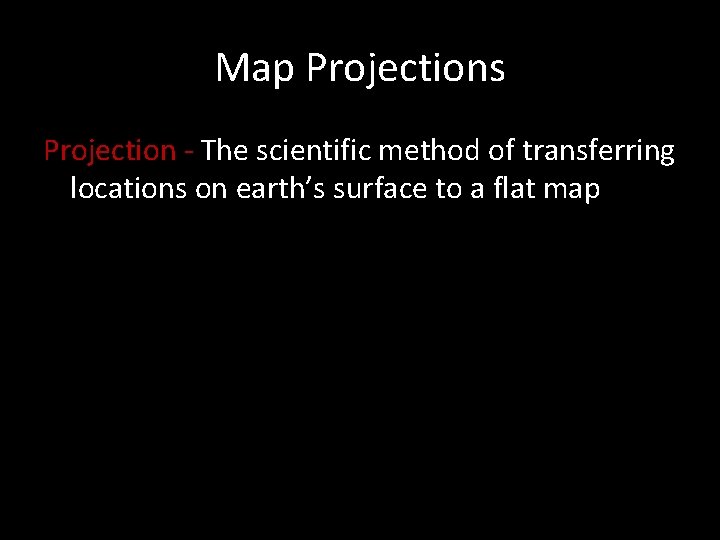 Map Projections

Projection - The scientific method of transferring locations on earth’s surface to a flat map